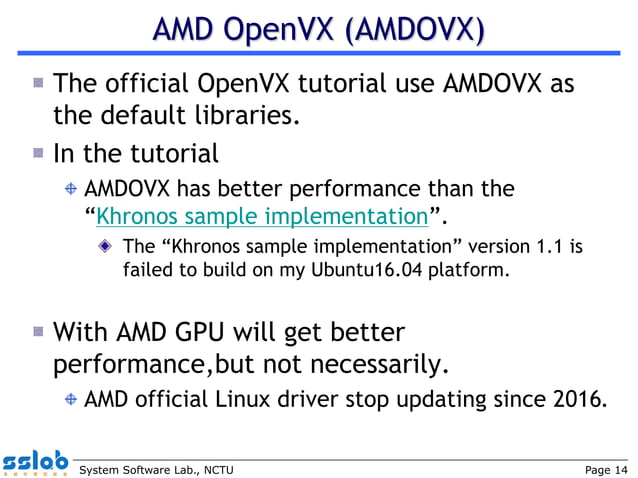 AMD OpenVX (AMDOVX)

The official OpenVX tutorial use AMDOVX as the default libraries.

In the tutorial

AMDOVX has better performance than the "Khronos sample implementation".

The "Khronos sample implementation" version 1.1 is failed to build on my Ubuntu16.04 platform.

With AMD GPU will get better performance,but not necessarily.

AMD official Linux driver stop updating since 2016.

sslab

System Software Lab., NCTU

Page 14